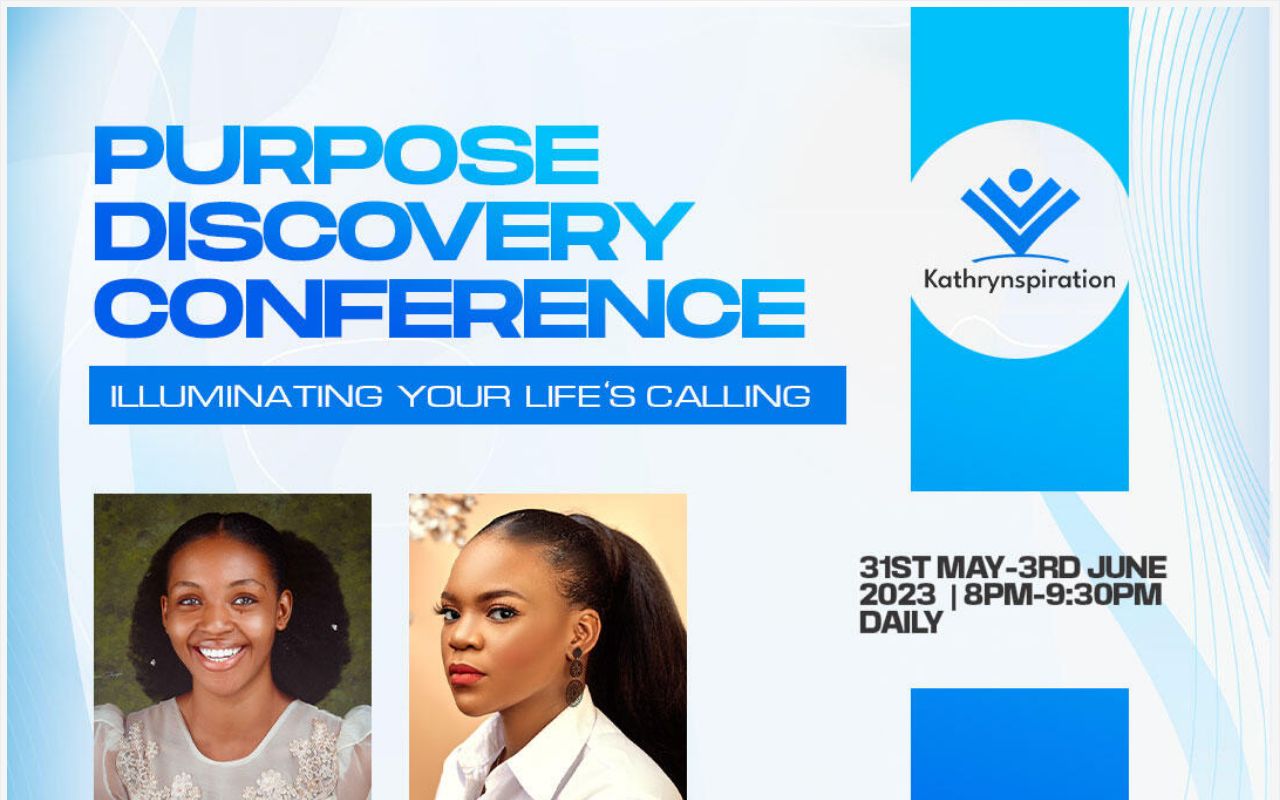 PURPOSE DISCOVERY CONFERENCE

ILLUMINATING YOUR LIFE'S CALLING

Kathrynspiration

31ST MAY-3RD JUNE 2023 | 8PM-9:30PM DAILY